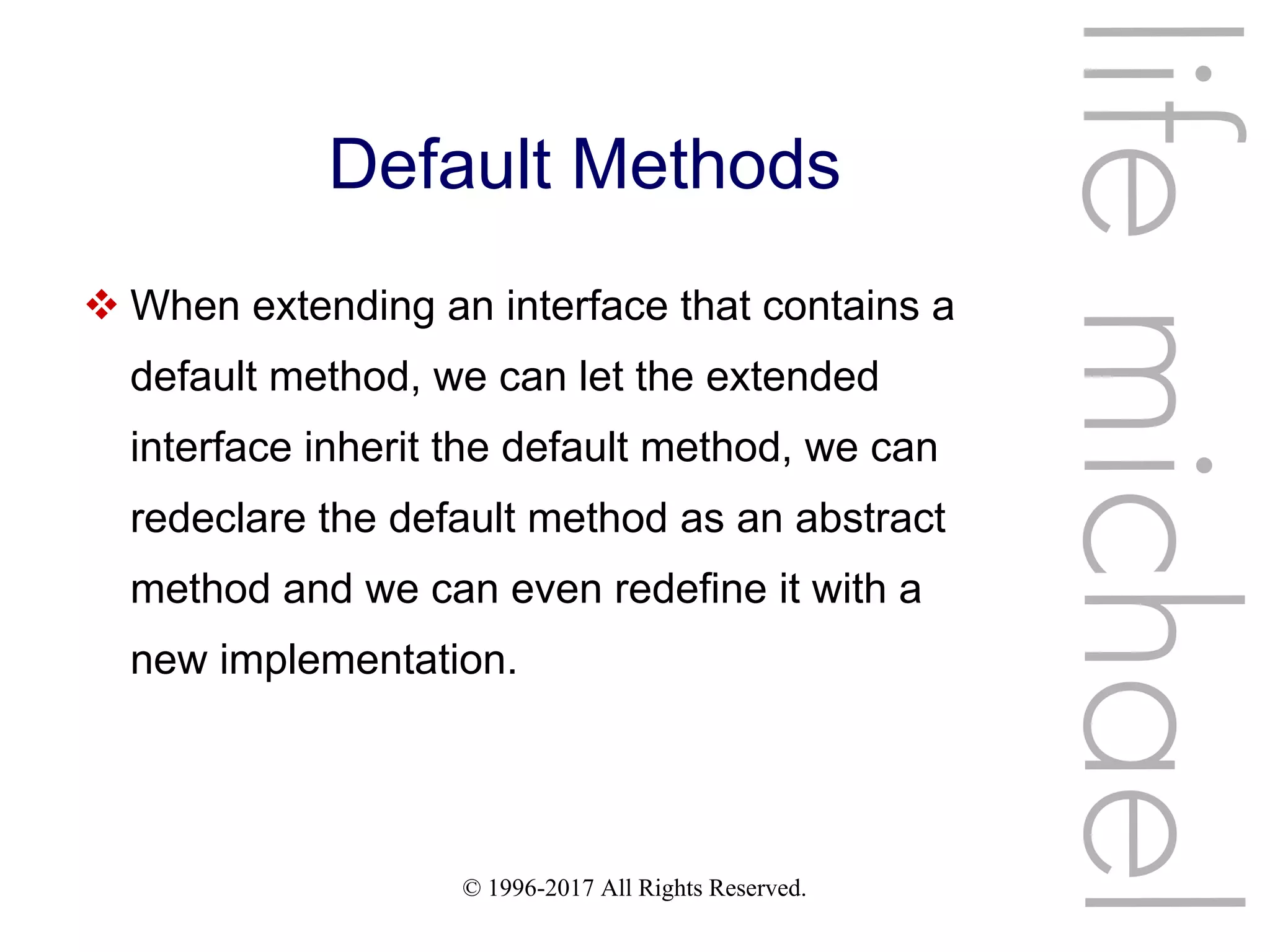 Default Methods

❖ When extending an interface that contains a default method, we can let the extended interface inherit the default method, we can redeclare the default method as an abstract method and we can even redefine it with a new implementation.

© 1996-2017 All Rights Reserved.

life michael